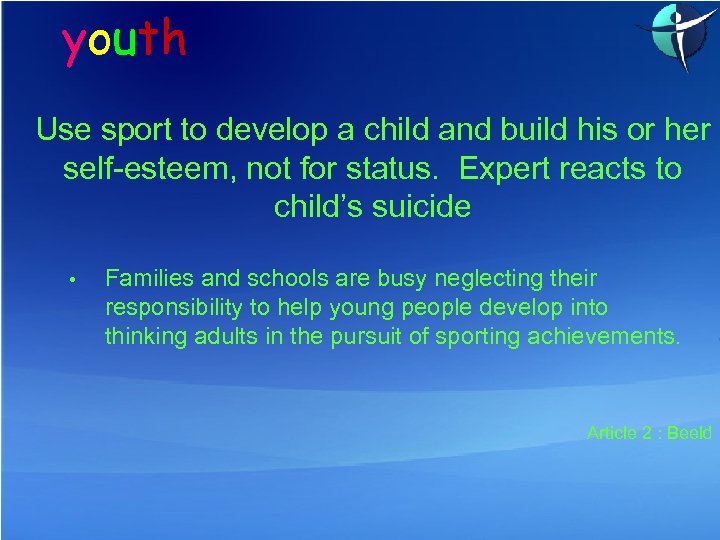 youth

Use sport to develop a child and build his or her self-esteem, not for status. Expert reacts to child's suicide

• Families and schools are busy neglecting their responsibility to help young people develop into thinking adults in the pursuit of sporting achievements.

Article 2 : Beeld